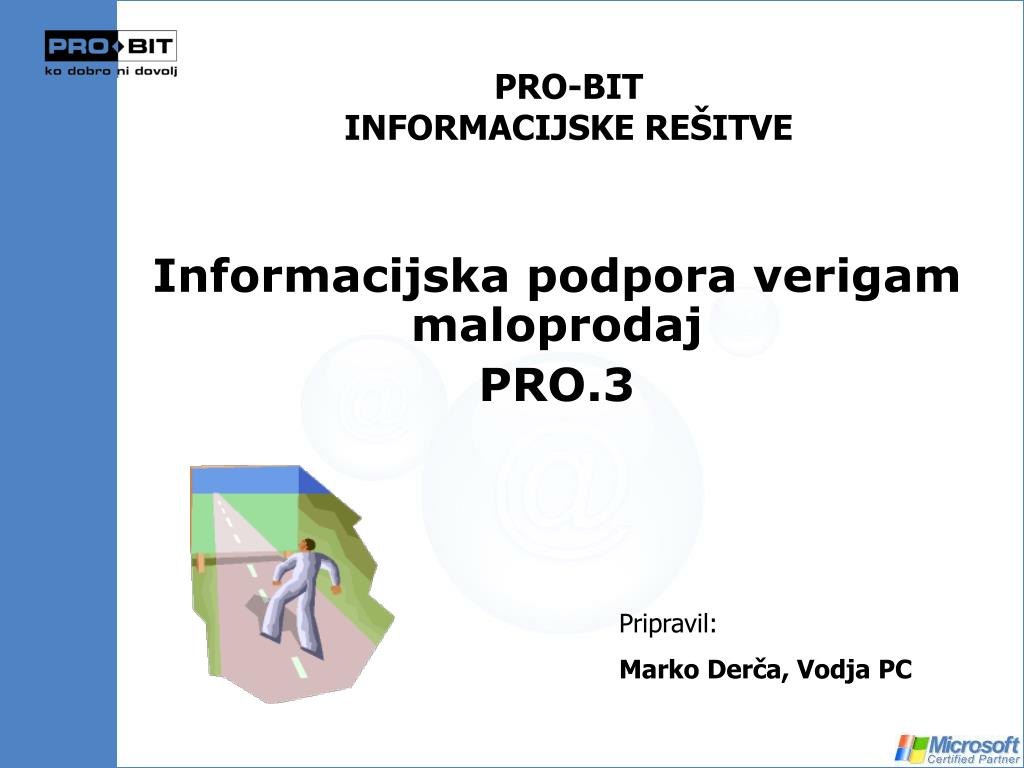 PRO BIT
ko dobro ni dovolj

PRO-BIT
INFORMACIJSKE REŠITVE

Informacijska podpora verigam maloprodaj
PRO.3

Pripravil:
Marko Derča, Vodja PC

Microsoft
Certified Partner